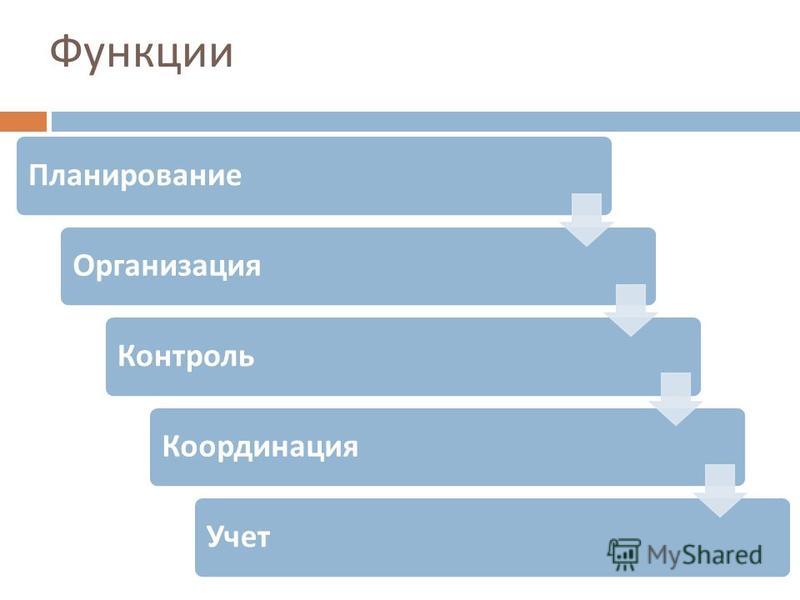 Функции

Планирование

Организация

Контроль

Координация

Учет

MyShared